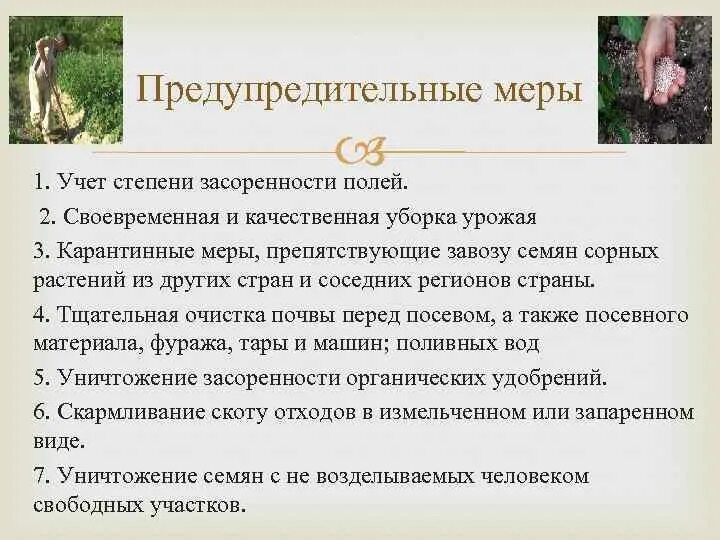 Предупредительные меры

1. Учет степени засоренности полей.

2. Своевременная и качественная уборка урожая

3. Карантинные меры, препятствующие завозу семян сорных растений из других стран и соседних регионов страны.

4. Тщательная очистка почвы перед посевом, а также посевного материала, фуража, тары и машин; поливных вод

5. Уничтожение засоренности органических удобрений.

6. Скармливание скоту отходов в измельченном или запаренном виде.

7. Уничтожение семян с не возделываемых человеком свободных участков.